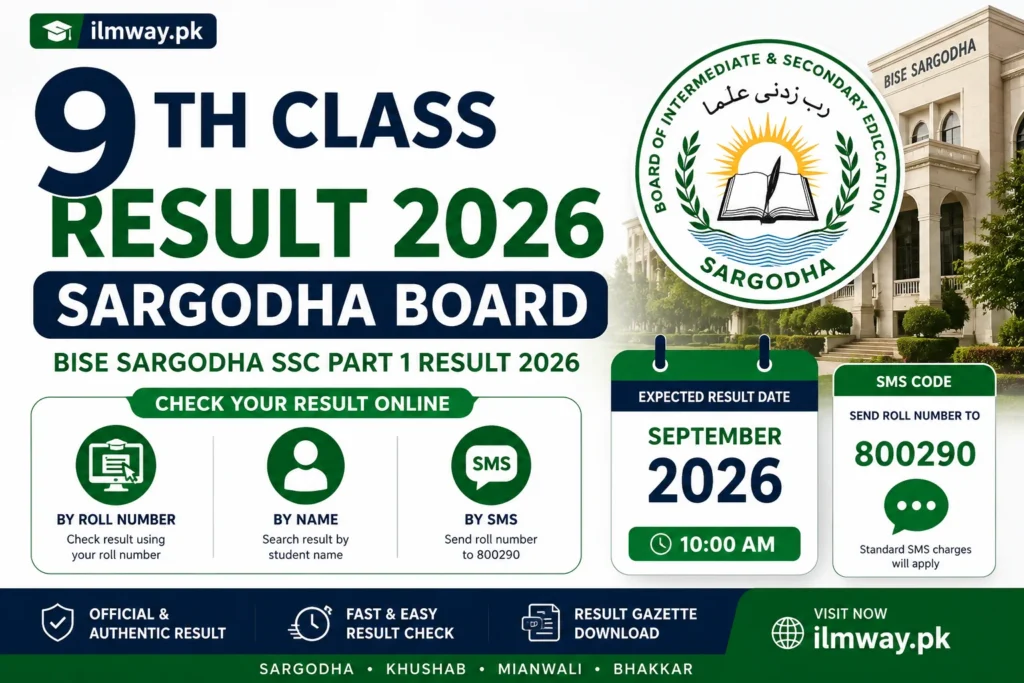 ilmway.pk

9 TH CLASS
RESULT 2026
SARGODHA BOARD
BISE SARGODHA SSC PART 1 RESULT 2026

BOARD OF INTERMEDIATE & SECONDARY EDUCATION
رب زدنی علما
SARGODHA

BISE SARGODHA

CHECK YOUR RESULT ONLINE

BY ROLL NUMBER
Check result using your roll number

BY NAME
Search result by student name

SMS
BY SMS
Send roll number to 800290

EXPECTED RESULT DATE
SEPTEMBER
2026
10:00 AM

SMS CODE
SEND ROLL NUMBER TO
800290
Standard SMS charges will apply

OFFICIAL & AUTHENTIC RESULT

FAST & EASY RESULT CHECK

RESULT GAZETTE DOWNLOAD

VISIT NOW
ilmway.pk

SARGODHA • KHUSHAB • MIANWALI • BHAKKAR